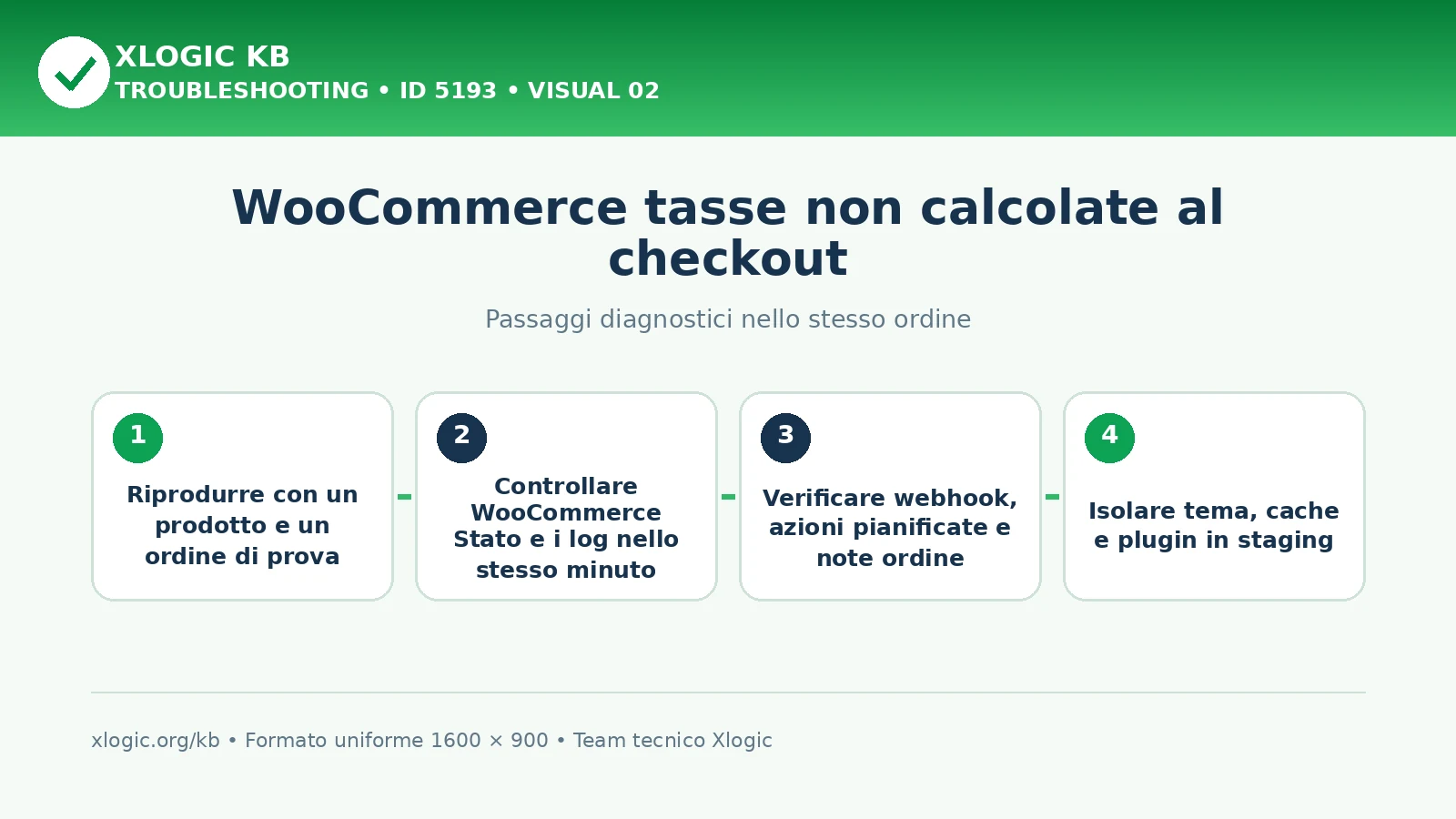 XLOGIC KB
TROUBLESHOOTING • ID 5193 • VISUAL 02

WooCommerce tasse non calcolate al checkout

Passaggi diagnostici nello stesso ordine

1
Riprodurre con un prodotto e un ordine di prova

2
Controllare WooCommerce Stato e i log nello stesso minuto

3
Verificare webhook, azioni pianificate e note ordine

4
Isolare tema, cache e plugin in staging

xlogic.org/kb • Formato uniforme 1600 × 900 • Team tecnico Xlogic